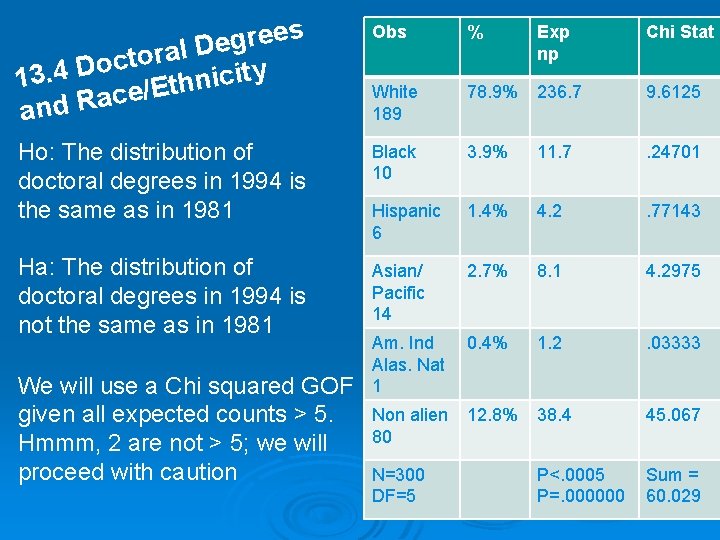 13.4 Doctoral Degrees and Race/Ethnicity

Ho: The distribution of doctoral degrees in 1994 is the same as in 1981

Ha: The distribution of doctoral degrees in 1994 is not the same as in 1981

We will use a Chi squared GOF given all expected counts > 5. Hmmm, 2 are not > 5; we will proceed with caution

| Obs | % | Exp np | Chi Stat |
|---|---|---|---|
| White 189 | 78.9% | 236.7 | 9.6125 |
| Black 10 | 3.9% | 11.7 | .24701 |
| Hispanic 6 | 1.4% | 4.2 | .77143 |
| Asian/ Pacific 14 | 2.7% | 8.1 | 4.2975 |
| Am. Ind Alas. Nat 1 | 0.4% | 1.2 | .03333 |
| Non alien 80 | 12.8% | 38.4 | 45.067 |
| N=300 DF=5 | | P<.0005 P=.000000 | Sum = 60.029 |